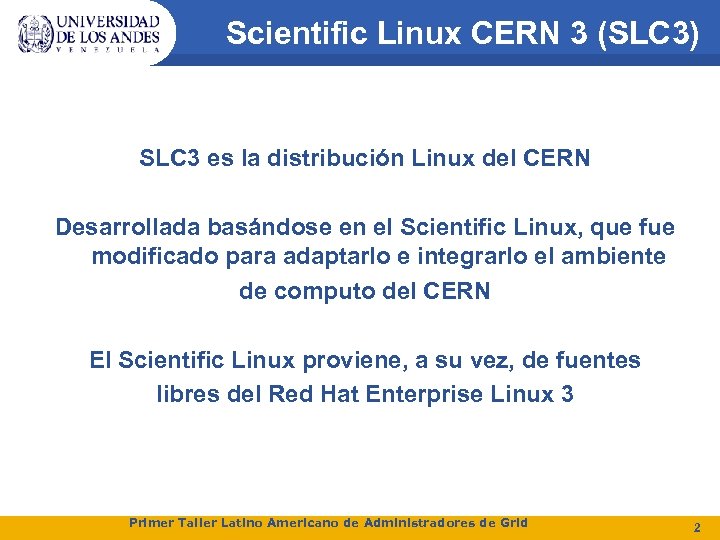 UNIVERSIDAD DE LOS ANDES
VENEZUELA

Scientific Linux CERN 3 (SLC3)

SLC3 es la distribución Linux del CERN

Desarrollada basándose en el Scientific Linux, que fue modificado para adaptarlo e integrarlo el ambiente de computo del CERN

El Scientific Linux proviene, a su vez, de fuentes libres del Red Hat Enterprise Linux 3

Primer Taller Latino Americano de Administradores de Grid

2